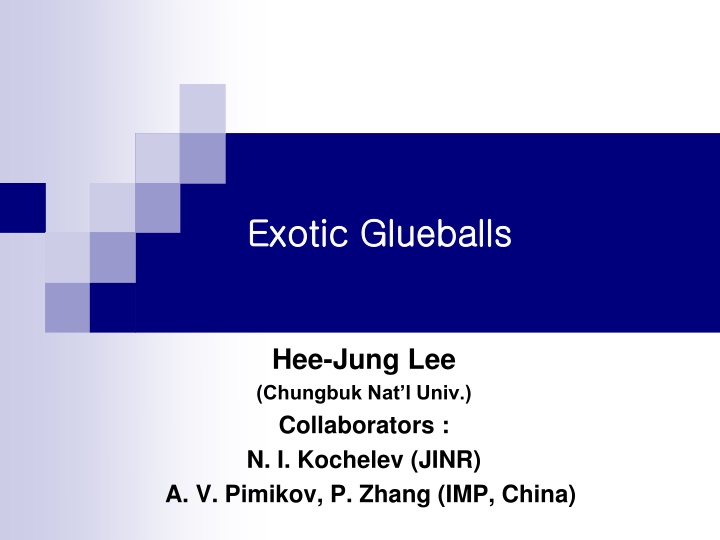 Exotic Glueballs

Hee-Jung Lee
(Chungbuk Nat'l Univ.)
Collaborators :
N. I. Kochelev (JINR)
A. V. Pimikov, P. Zhang (IMP, China)